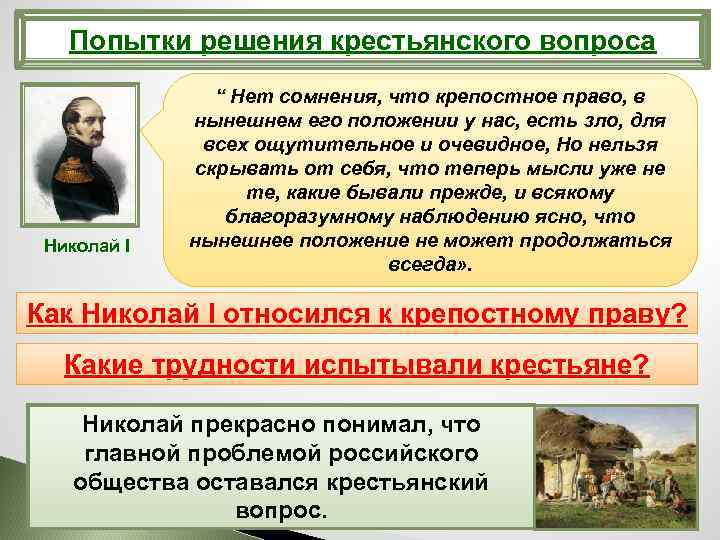 Попытки решения крестьянского вопроса

Николай I

“ Нет сомнения, что крепостное право, в нынешнем его положении у нас, есть зло, для всех ощутительное и очевидное, Но нельзя скрывать от себя, что теперь мысли уже не те, какие бывали прежде, и всякому благоразумному наблюдению ясно, что нынешнее положение не может продолжаться всегда».

Как Николай I относился к крепостному праву?

Какие трудности испытывали крестьяне?

Николай прекрасно понимал, что главной проблемой российского общества оставался крестьянский вопрос.